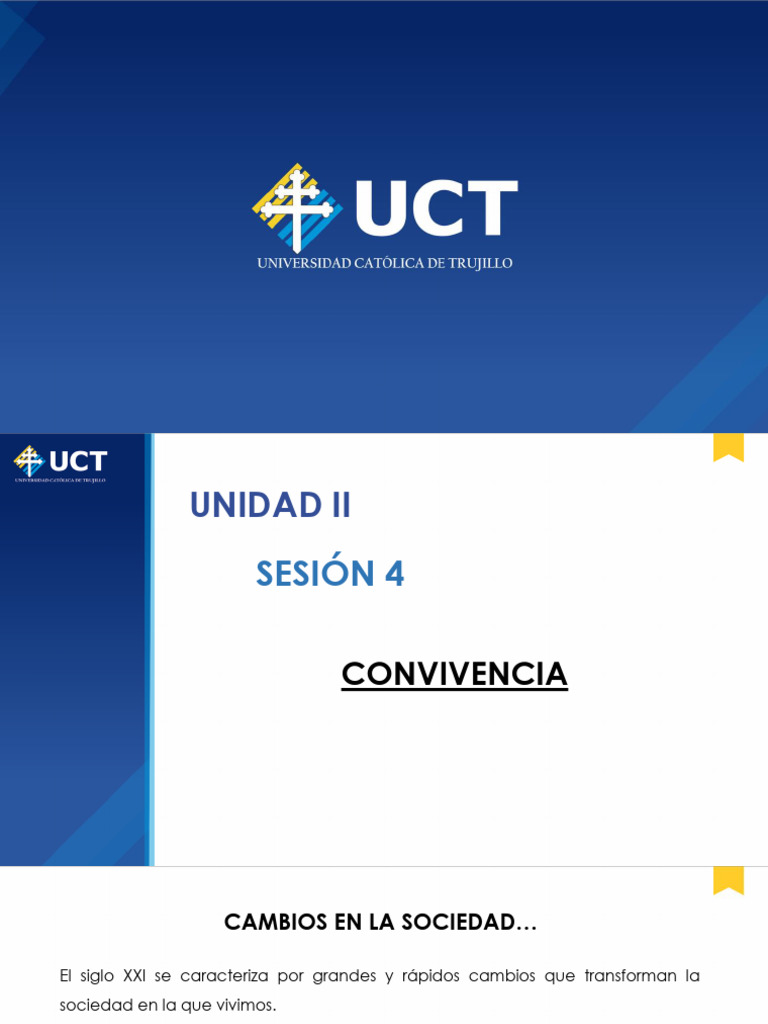 UCT
UNIVERSIDAD CATÓLICA DE TRUJILLO

UCT
UNIVERSIDAD CATÓLICA DE TRUJILLO

UNIDAD II

SESIÓN 4

CONVIVENCIA

CAMBIOS EN LA SOCIEDAD…

El siglo XXI se caracteriza por grandes y rápidos cambios que transforman la sociedad en la que vivimos.